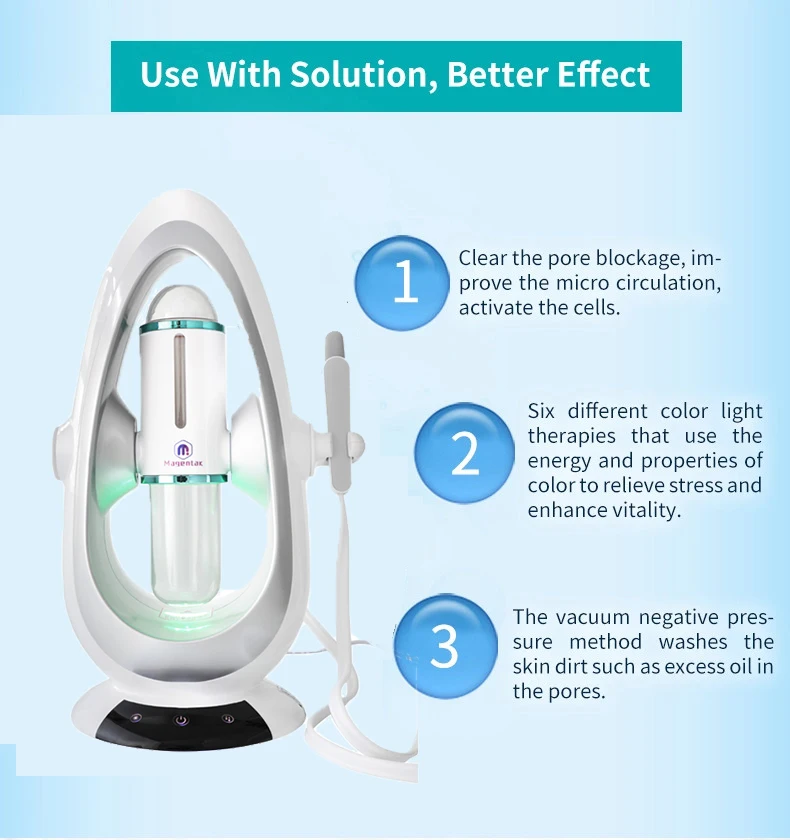 Use With Solution, Better Effect

Magentak

1

Clear the pore blockage, improve the micro circulation, activate the cells.

2

Six different color light therapies that use the energy and properties of color to relieve stress and enhance vitality.

3

The vacuum negative pressure method washes the skin dirt such as excess oil in the pores.